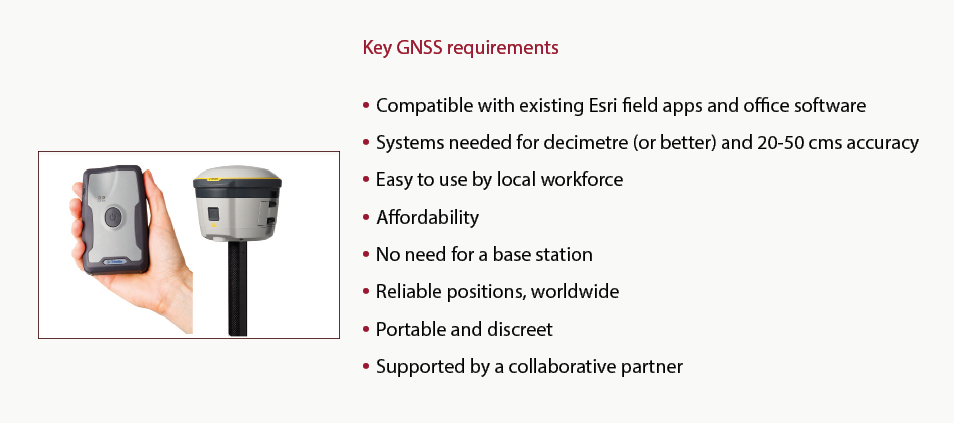 Key GNSS requirements

• Compatible with existing Esri field apps and office software
• Systems needed for decimetre (or better) and 20-50 cms accuracy
• Easy to use by local workforce
• Affordability
• No need for a base station
• Reliable positions, worldwide
• Portable and discreet
• Supported by a collaborative partner